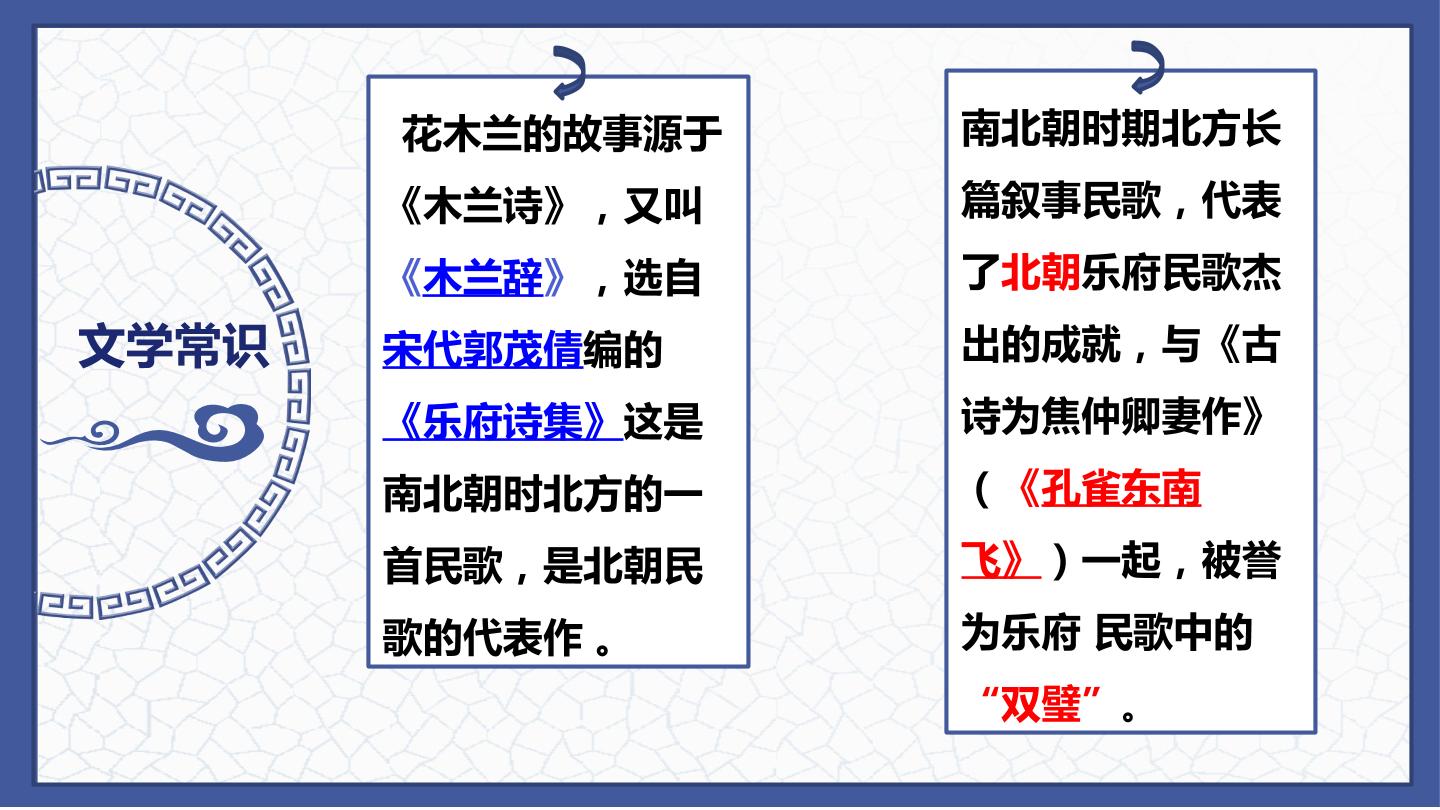 文学常识

花木兰的故事源于《木兰诗》，又叫《木兰辞》，选自宋代郭茂倩编的《乐府诗集》这是南北朝时北方的一首民歌，是北朝民歌的代表作。

南北朝时期北方长篇叙事民歌，代表了北朝乐府民歌杰出的成就，与《古诗为焦仲卿妻作》（《孔雀东南飞》）一起，被誉为乐府 民歌中的“双璧”。